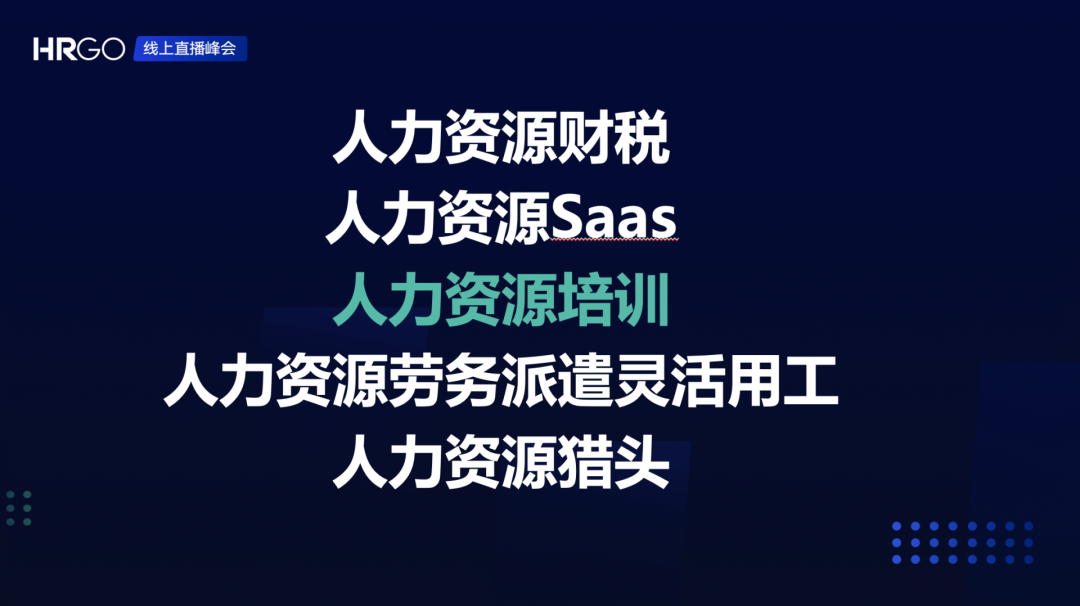 HRGO 线上直播峰会

人力资源财税

人力资源Saas

人力资源培训

人力资源劳务派遣灵活用工

人力资源猎头